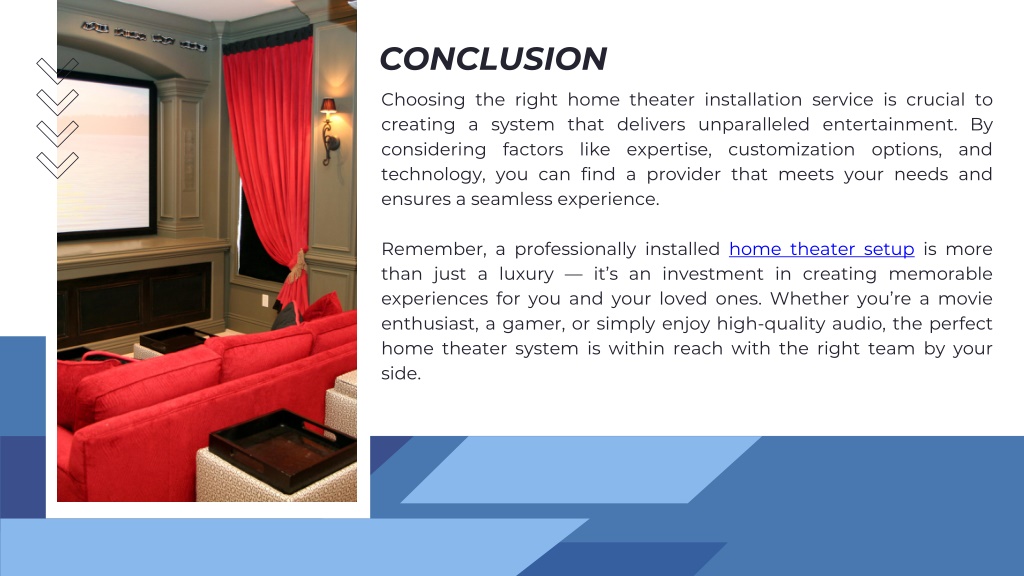 CONCLUSION

Choosing the right home theater installation service is crucial to creating a system that delivers unparalleled entertainment. By considering factors like expertise, customization options, and technology, you can find a provider that meets your needs and ensures a seamless experience.

Remember, a professionally installed home theater setup is more than just a luxury — it's an investment in creating memorable experiences for you and your loved ones. Whether you're a movie enthusiast, a gamer, or simply enjoy high-quality audio, the perfect home theater system is within reach with the right team by your side.